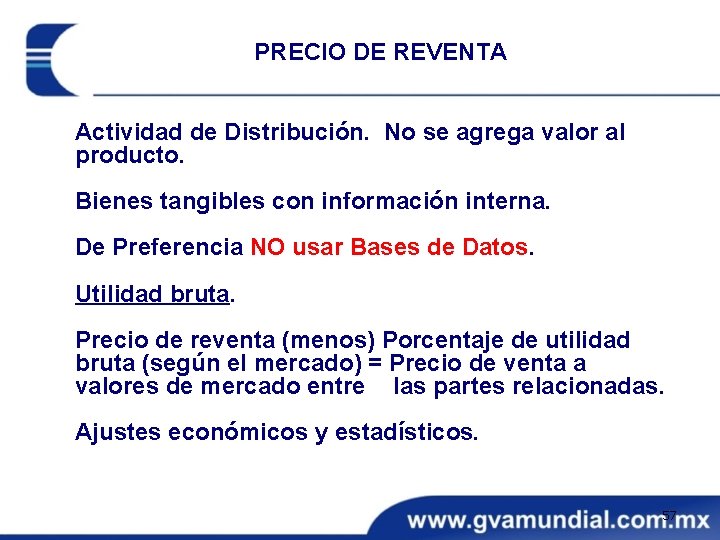 PRECIO DE REVENTA

Actividad de Distribución. No se agrega valor al producto.

Bienes tangibles con información interna.

De Preferencia NO usar Bases de Datos.

Utilidad bruta.

Precio de reventa (menos) Porcentaje de utilidad bruta (según el mercado) = Precio de venta a valores de mercado entre las partes relacionadas.

Ajustes económicos y estadísticos.

57

www.gvamundial.com.mx